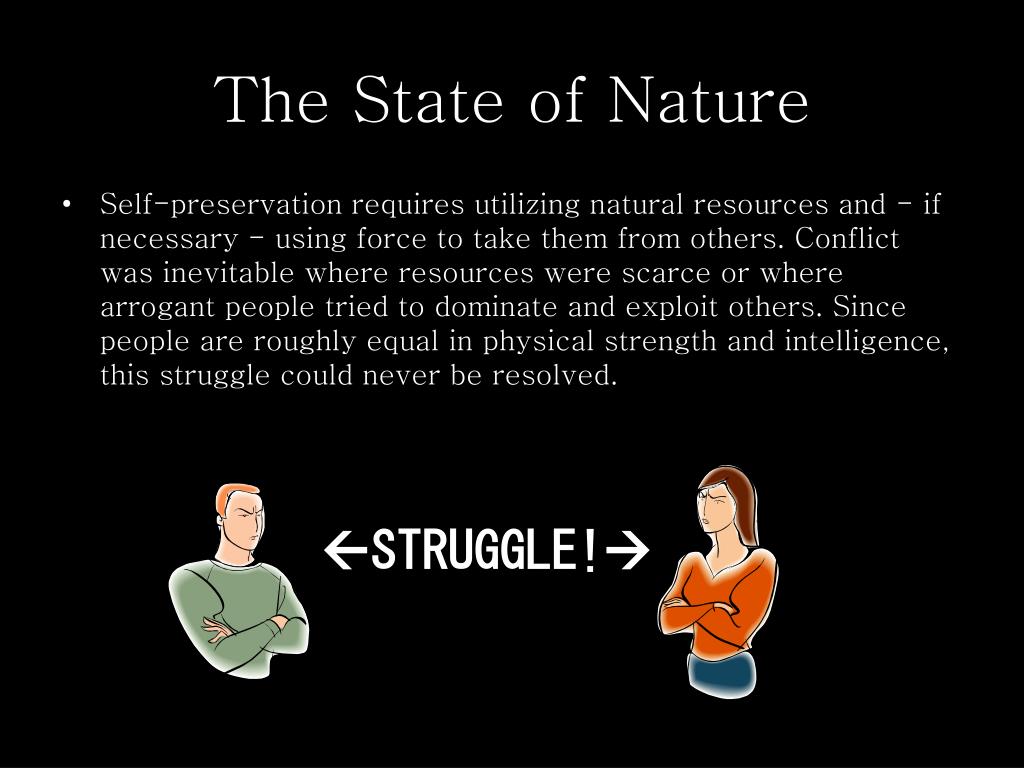 The State of Nature

• Self-preservation requires utilizing natural resources and – if necessary – using force to take them from others. Conflict was inevitable where resources were scarce or where arrogant people tried to dominate and exploit others. Since people are roughly equal in physical strength and intelligence, this struggle could never be resolved.

←STRUGGLE!→